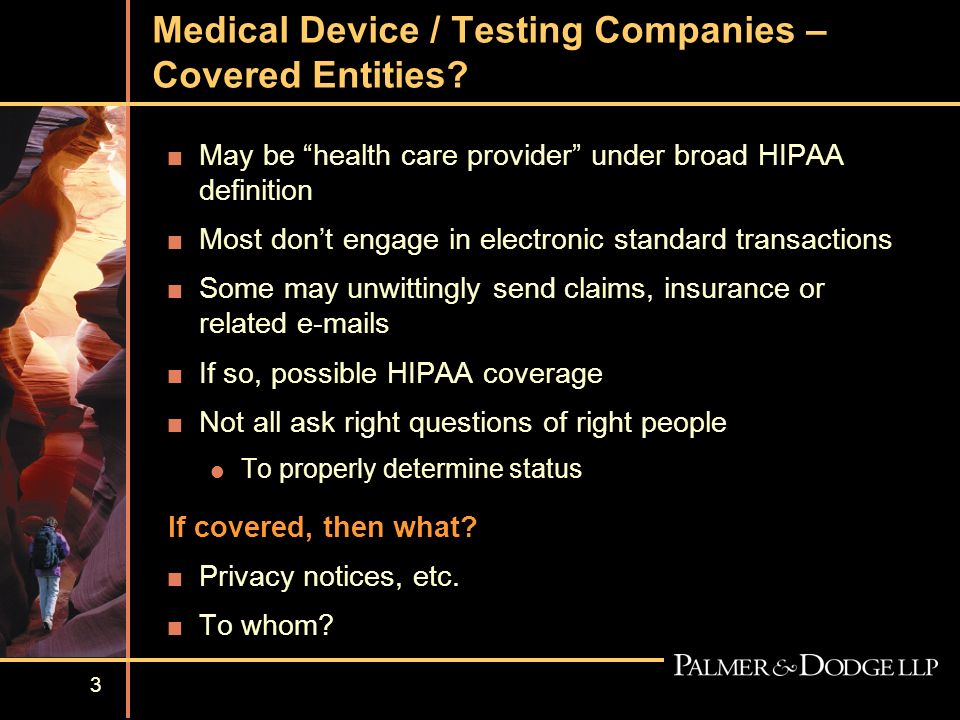 Medical Device / Testing Companies – Covered Entities?

■ May be “health care provider” under broad HIPAA definition
■ Most don’t engage in electronic standard transactions
■ Some may unwittingly send claims, insurance or related e-mails
■ If so, possible HIPAA coverage
■ Not all ask right questions of right people
● To properly determine status

If covered, then what?
■ Privacy notices, etc.
■ To whom?

3

PALMER & DODGE LLP